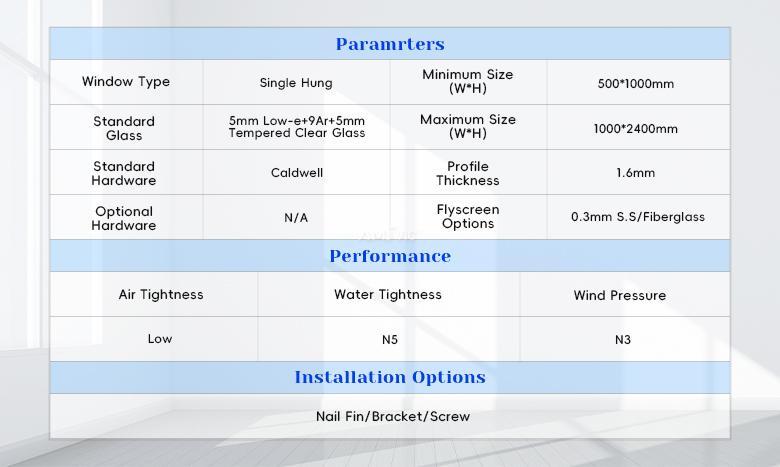 Paramrters

| Window Type | Single Hung | Minimum Size (W*H) | 500*1000mm |
|---|---|---|---|
| Standard Glass | 5mm Low-e+9Ar+5mm Tempered Clear Glass | Maximum Size (W*H) | 1000*2400mm |
| Standard Hardware | Caldwell | Profile Thickness | 1.6mm |
| Optional Hardware | N/A | Flyscreen Options | 0.3mm S.S/Fiberglass |

Performance

| Air Tightness | Water Tightness | Wind Pressure |
|---|---|---|
| Low | N5 | N3 |

Installation Options

Nail Fin/Bracket/Screw